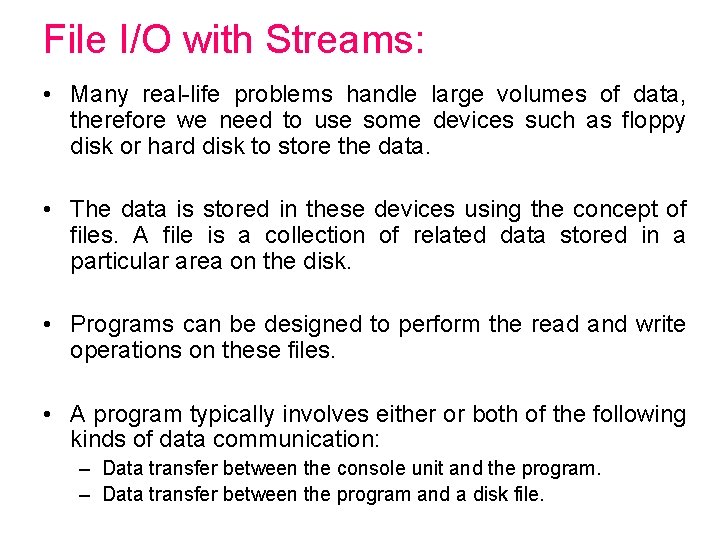 File I/O with Streams:

• Many real-life problems handle large volumes of data, therefore we need to use some devices such as floppy disk or hard disk to store the data.

• The data is stored in these devices using the concept of files. A file is a collection of related data stored in a particular area on the disk.

• Programs can be designed to perform the read and write operations on these files.

• A program typically involves either or both of the following kinds of data communication:
– Data transfer between the console unit and the program.
– Data transfer between the program and a disk file.